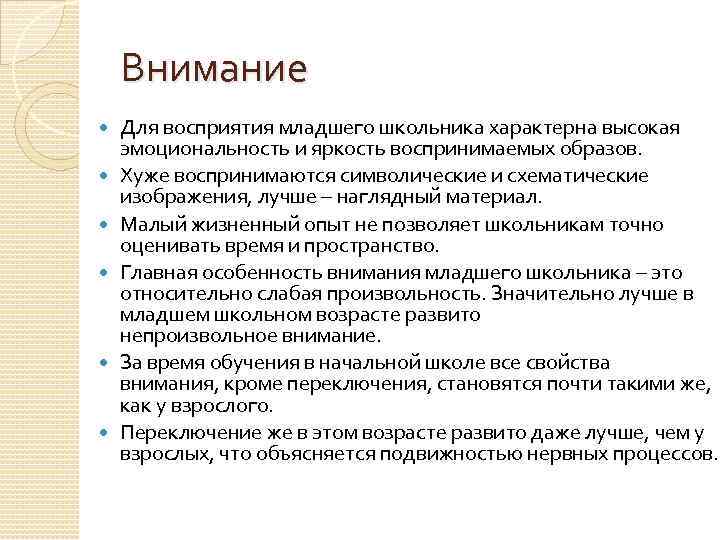 Внимание

- Для восприятия младшего школьника характерна высокая эмоциональность и яркость воспринимаемых образов.
- Хуже воспринимаются символические и схематические изображения, лучше – наглядный материал.
- Малый жизненный опыт не позволяет школьникам точно оценивать время и пространство.
- Главная особенность внимания младшего школьника – это относительно слабая произвольность. Значительно лучше в младшем школьном возрасте развито непроизвольное внимание.
- За время обучения в начальной школе все свойства внимания, кроме переключения, становятся почти такими же, как у взрослого.
- Переключение же в этом возрасте развито даже лучше, чем у взрослых, что объясняется подвижностью нервных процессов.